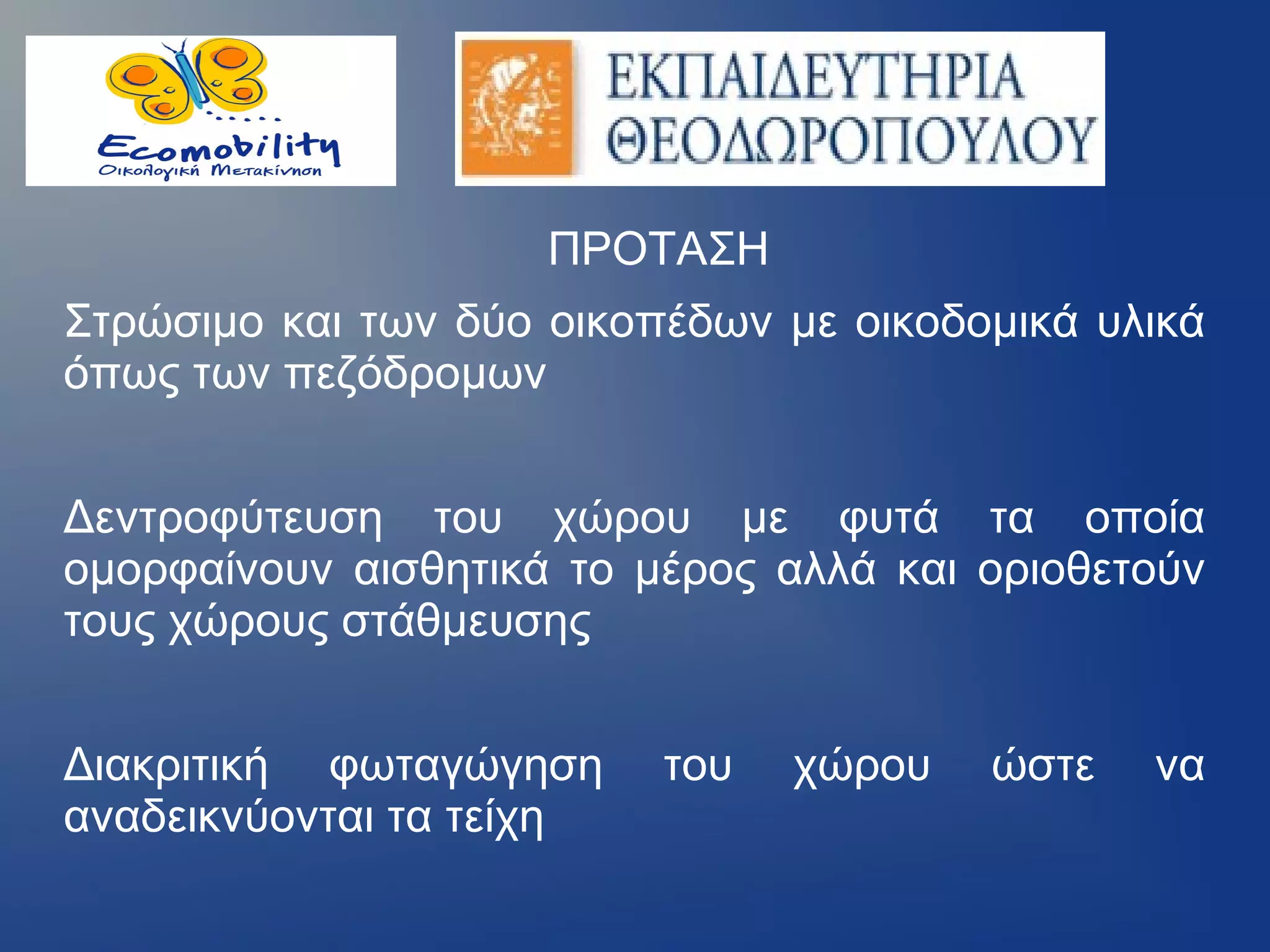 Ecomobility
Οικολογική Μετακίνηση

ΕΚΠΑΙΔΕΥΤΗΡΙΑ
ΘΕΟΔΩΡΟΠΟΥΛΟΥ

ΠΡΟΤΑΣΗ

Στρώσιμο και των δύο οικοπέδων με οικοδομικά υλικά όπως των πεζόδρομων

Δεντροφύτευση του χώρου με φυτά τα οποία ομορφαίνουν αισθητικά το μέρος αλλά και οριοθετούν τους χώρους στάθμευσης

Διακριτική φωταγώγηση του χώρου ώστε να αναδεικνύονται τα τείχη